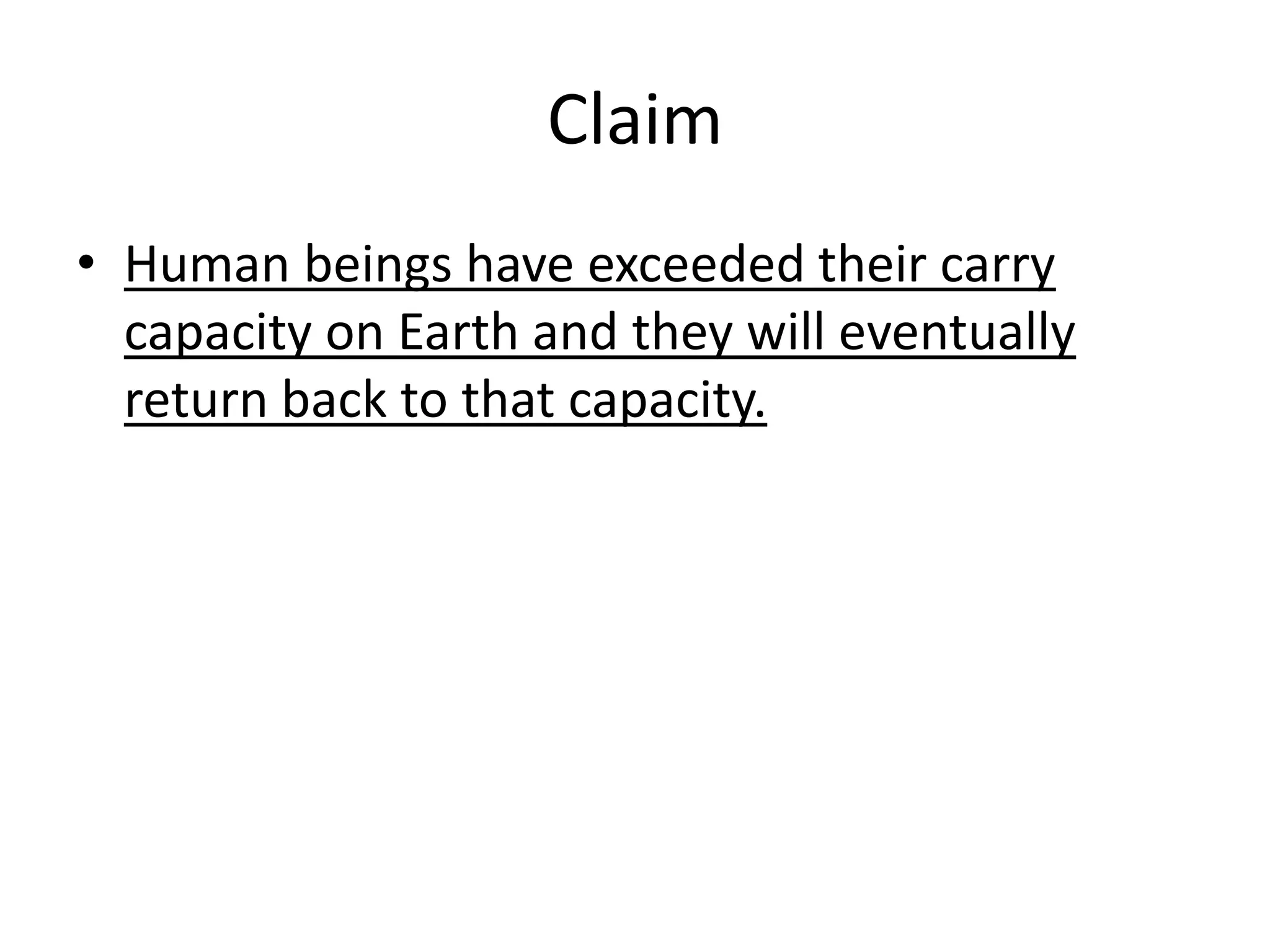 Claim

• Human beings have exceeded their carry capacity on Earth and they will eventually return back to that capacity.